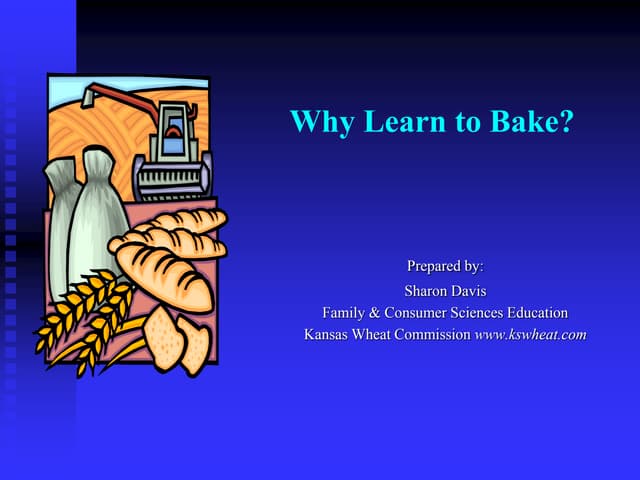 Why Learn to Bake?

Prepared by:
Sharon Davis
Family & Consumer Sciences Education
Kansas Wheat Commission www.kswheat.com